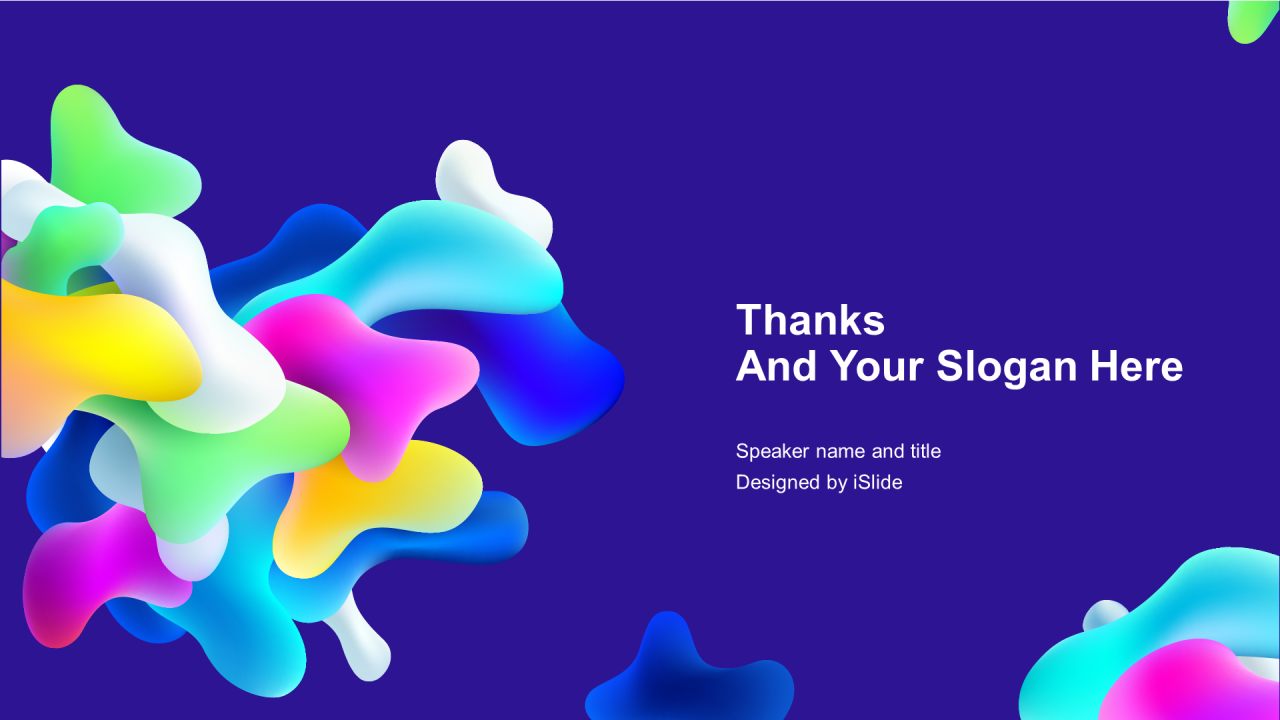 Thanks
And Your Slogan Here

Speaker name and title
Designed by iSlide